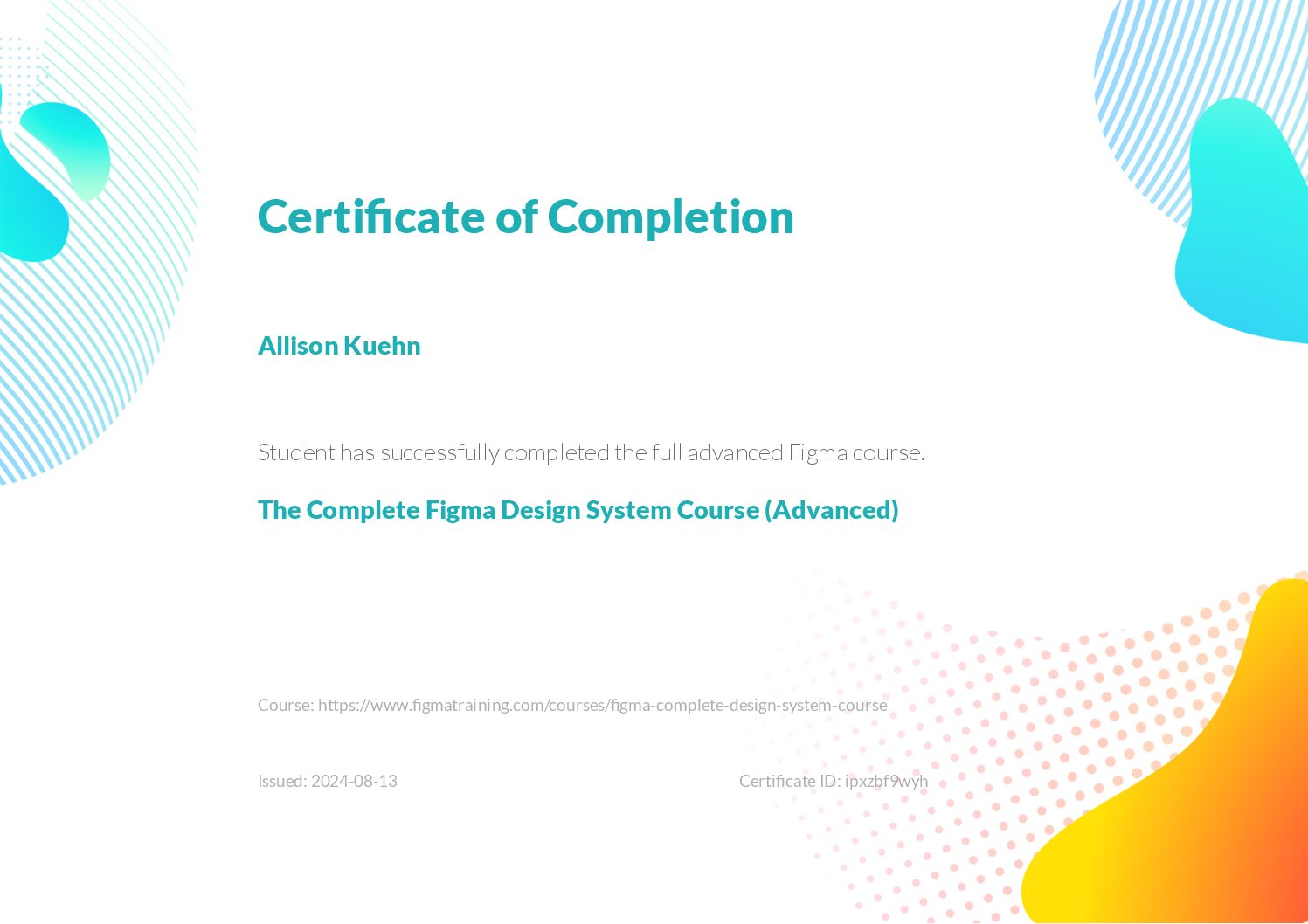 Certificate of Completion

Allison Kuehn

Student has successfully completed the full advanced Figma course.

The Complete Figma Design System Course (Advanced)

Course: https://www.figmatraining.com/courses/figma-complete-design-system-course

Issued: 2024-08-13

Certificate ID: ipxzbf9wyh